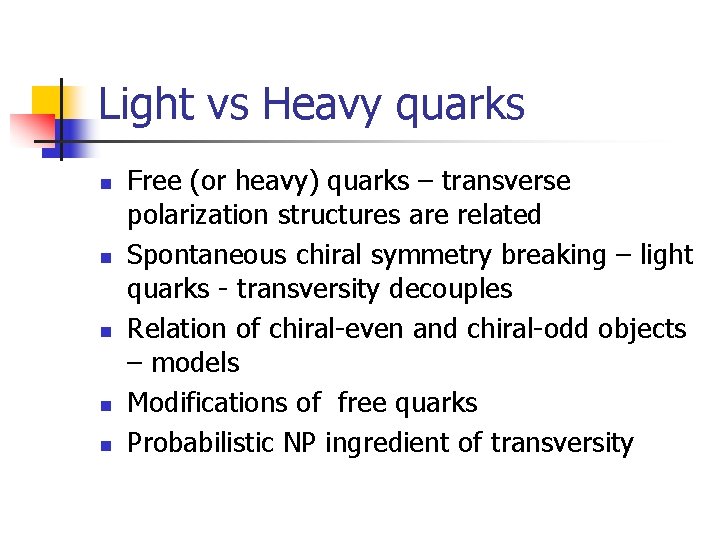 Light vs Heavy quarks

- Free (or heavy) quarks – transverse polarization structures are related
- Spontaneous chiral symmetry breaking – light quarks - transversity decouples
- Relation of chiral-even and chiral-odd objects – models
- Modifications of free quarks
- Probabilistic NP ingredient of transversity